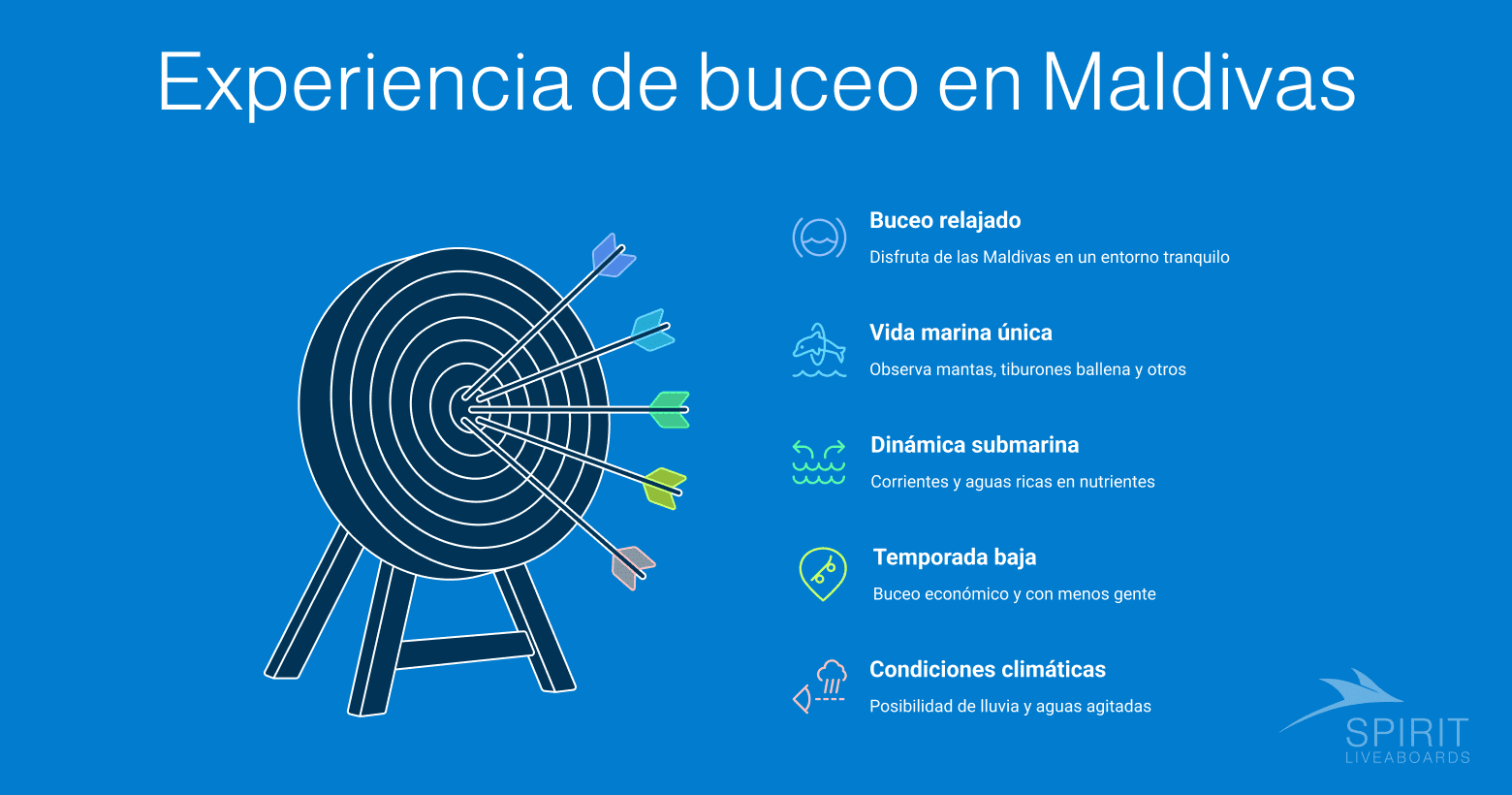 Experiencia de buceo en Maldivas

Buceo relajado
Disfruta de las Maldivas en un entorno tranquilo

Vida marina única
Observa mantas, tiburones ballena y otros

Dinámica submarina
Corrientes y aguas ricas en nutrientes

Temporada baja
Buceo económico y con menos gente

Condiciones climáticas
Posibilidad de lluvia y aguas agitadas

SPIRIT
LIVEABOARDS